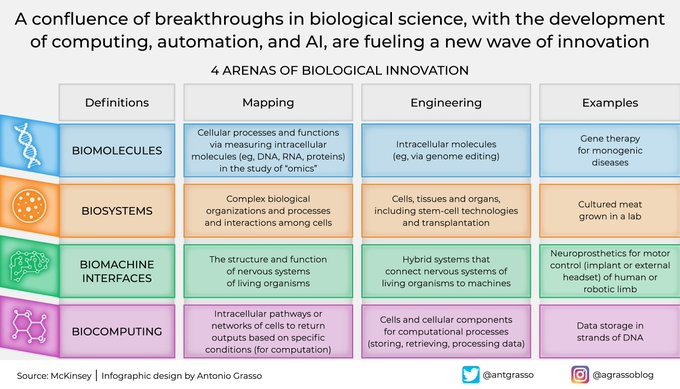 A confluence of breakthroughs in biological science, with the development of computing, automation, and AI, are fueling a new wave of innovation

4 ARENAS OF BIOLOGICAL INNOVATION

| Definitions | Mapping | Engineering | Examples |
|---|---|---|---|
| BIOMOLECULES | Cellular processes and functions via measuring intracellular molecules (eg, DNA, RNA, proteins) in the study of "omics" | Intracellular molecules (eg, via genome editing) | Gene therapy for monogenic diseases |
| BIOSYSTEMS | Complex biological organizations and processes and interactions among cells | Cells, tissues and organs, including stem-cell technologies and transplantation | Cultured meat grown in a lab |
| BIOMACHINE INTERFACES | The structure and function of nervous systems of living organisms | Hybrid systems that connect nervous systems of living organisms to machines | Neuroprosthetics for motor control (implant or external headset) of human or robotic limb |
| BIOCOMPUTING | Intracellular pathways or networks of cells to return outputs based on specific conditions (for computation) | Cells and cellular components for computational processes (storing, retrieving, processing data) | Data storage in strands of DNA |

Source: McKinsey | Infographic design by Antonio Grasso

@antgrasso

@agrassoblog